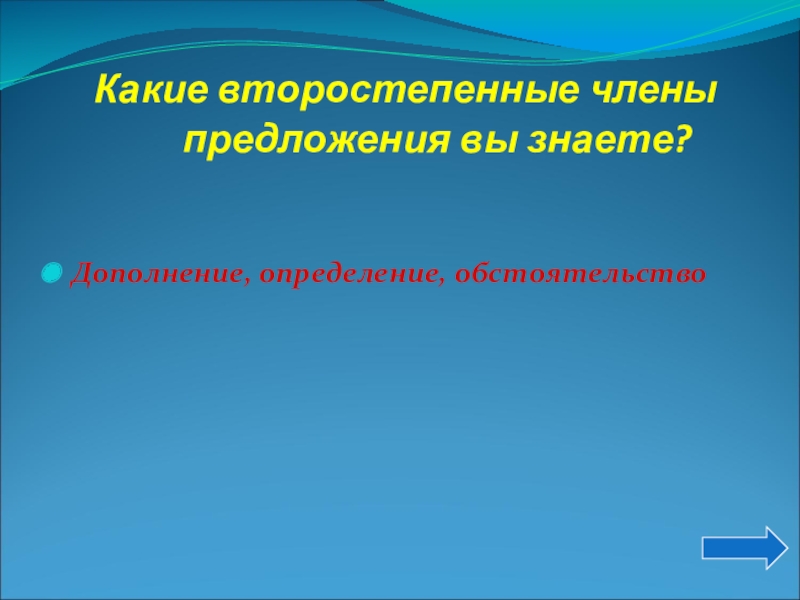 Какие второстепенные члены предложения вы знаете?

Дополнение, определение, обстоятельство